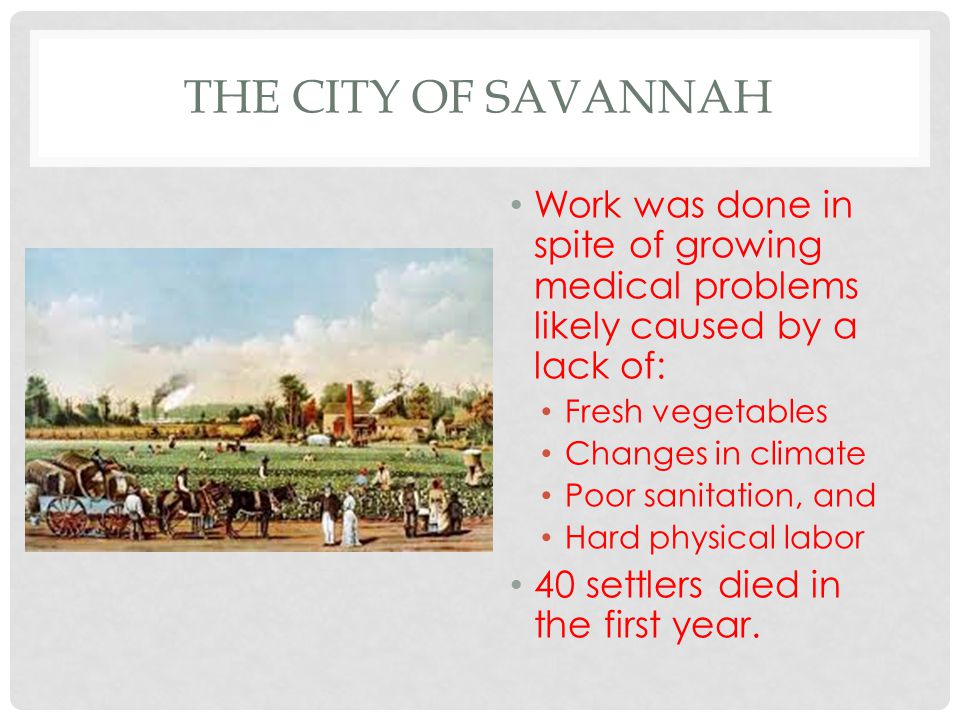 THE CITY OF SAVANNAH

• Work was done in spite of growing medical problems likely caused by a lack of:
  • Fresh vegetables
  • Changes in climate
  • Poor sanitation, and
  • Hard physical labor
• 40 settlers died in the first year.